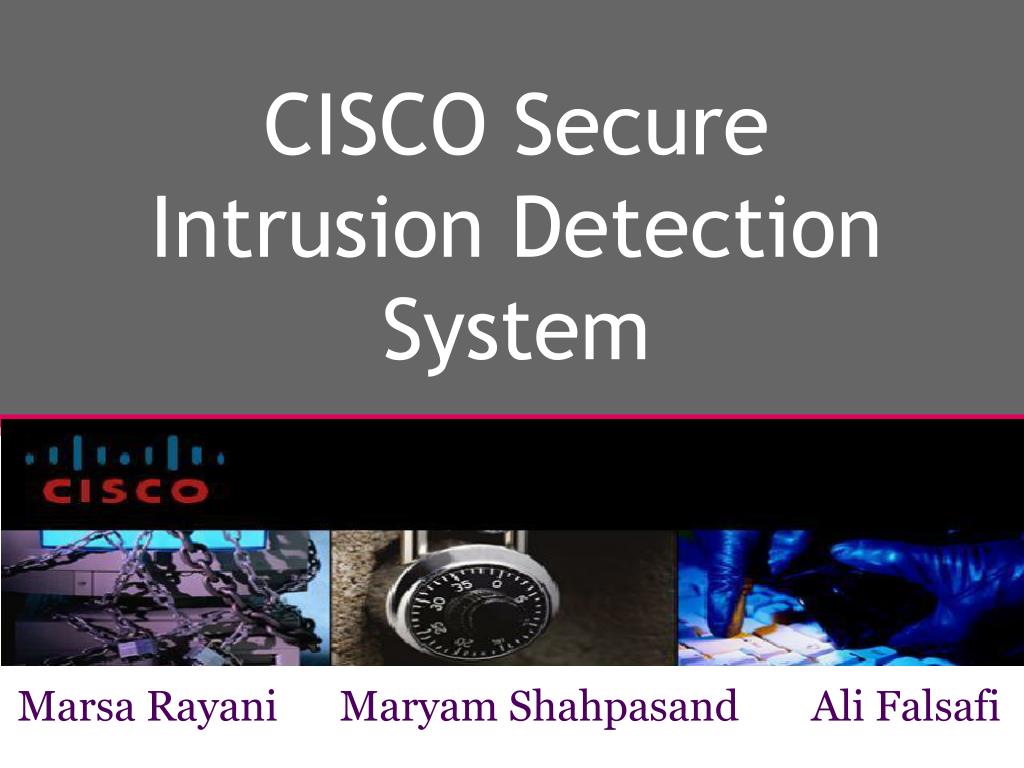 CISCO Secure Intrusion Detection System

CISCO

Marsa Rayani Maryam Shahpasand Ali Falsafi